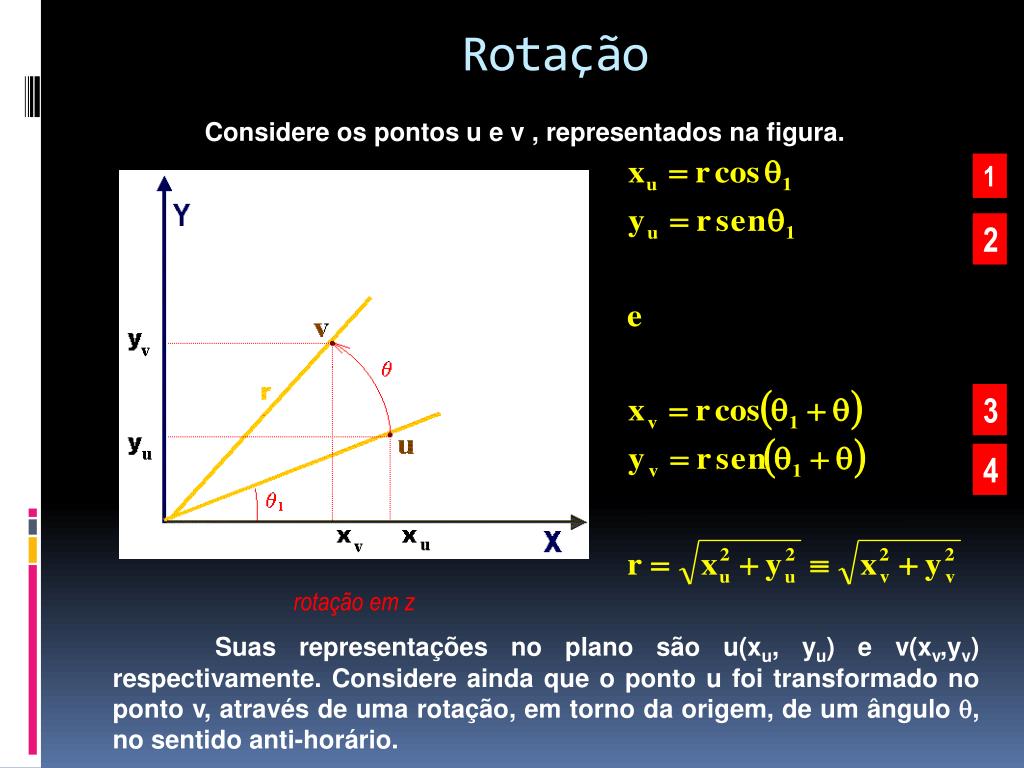 Rotação

Considere os pontos u e v , representados na figura.

Y

$y_v$

$y_u$

v

r

$\theta$

u

$\theta_1$

$x_v$ $x_u$

X

rotação em z

$x_u = r\cos\theta_1$ 1

$y_u = r\,sen\theta_1$ 2

e

$x_v = r\cos(\theta_1 + \theta)$ 3

$y_v = r\,sen(\theta_1 + \theta)$ 4

$r = \sqrt{x_u^2 + y_u^2} \equiv \sqrt{x_v^2 + y_v^2}$

Suas representações no plano são u($x_u$, $y_u$) e v($x_v$,$y_v$) respectivamente. Considere ainda que o ponto u foi transformado no ponto v, através de uma rotação, em torno da origem, de um ângulo $\theta$, no sentido anti-horário.